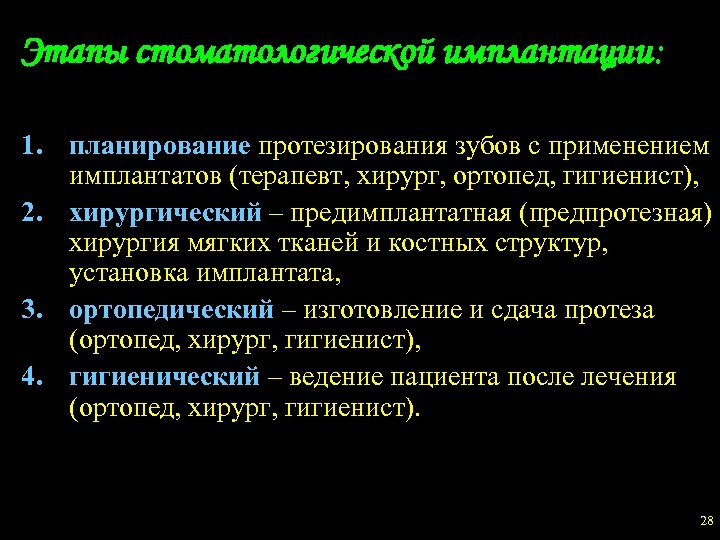 Этапы стоматологической имплантации:

1. планирование протезирования зубов с применением имплантатов (терапевт, хирург, ортопед, гигиенист),
2. хирургический – предимплантатная (предпротезная) хирургия мягких тканей и костных структур, установка имплантата,
3. ортопедический – изготовление и сдача протеза (ортопед, хирург, гигиенист),
4. гигиенический – ведение пациента после лечения (ортопед, хирург, гигиенист).

28